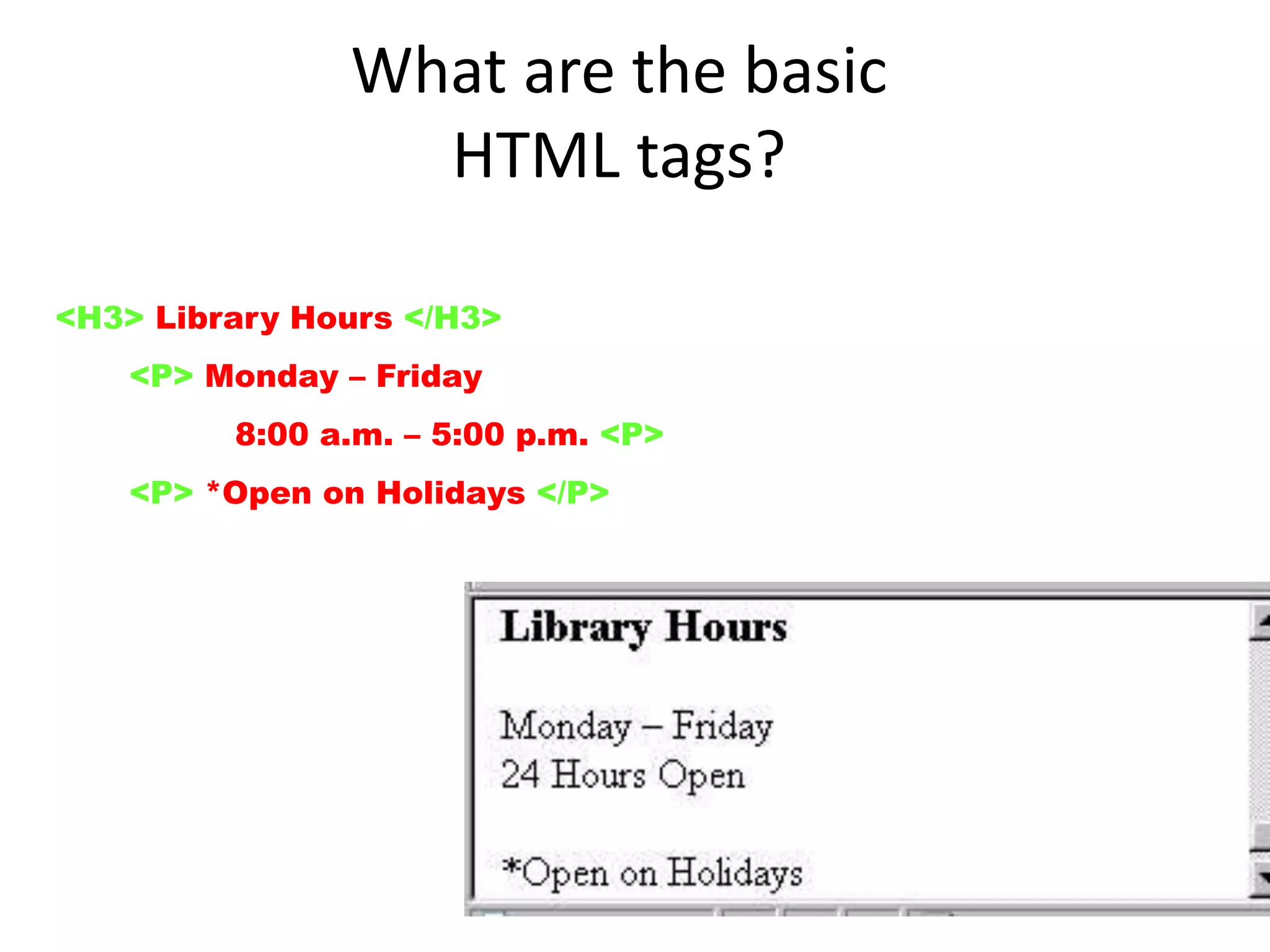 What are the basic HTML tags?

<H3> Library Hours </H3>

<P> Monday – Friday

8:00 a.m. – 5:00 p.m. <P>

<P> *Open on Holidays </P>

Library Hours

Monday – Friday
24 Hours Open

*Open on Holidays